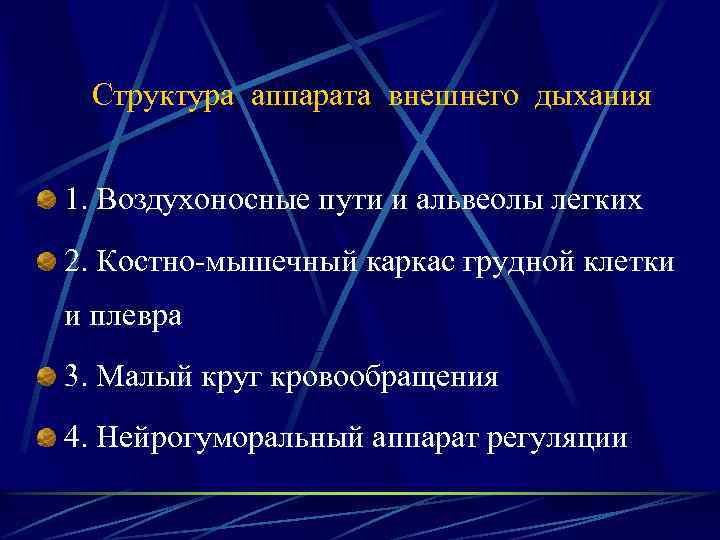 Структура аппарата внешнего дыхания

1. Воздухоносные пути и альвеолы легких

2. Костно-мышечный каркас грудной клетки и плевра

3. Малый круг кровообращения

4. Нейрогуморальный аппарат регуляции